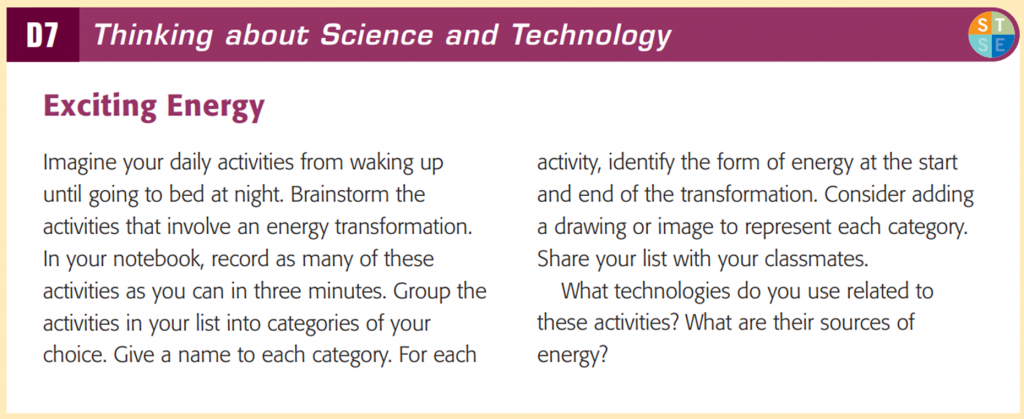 D7 Thinking about Science and Technology

S T S E

Exciting Energy

Imagine your daily activities from waking up until going to bed at night. Brainstorm the activities that involve an energy transformation. In your notebook, record as many of these activities as you can in three minutes. Group the activities in your list into categories of your choice. Give a name to each category. For each activity, identify the form of energy at the start and end of the transformation. Consider adding a drawing or image to represent each category. Share your list with your classmates.

What technologies do you use related to these activities? What are their sources of energy?